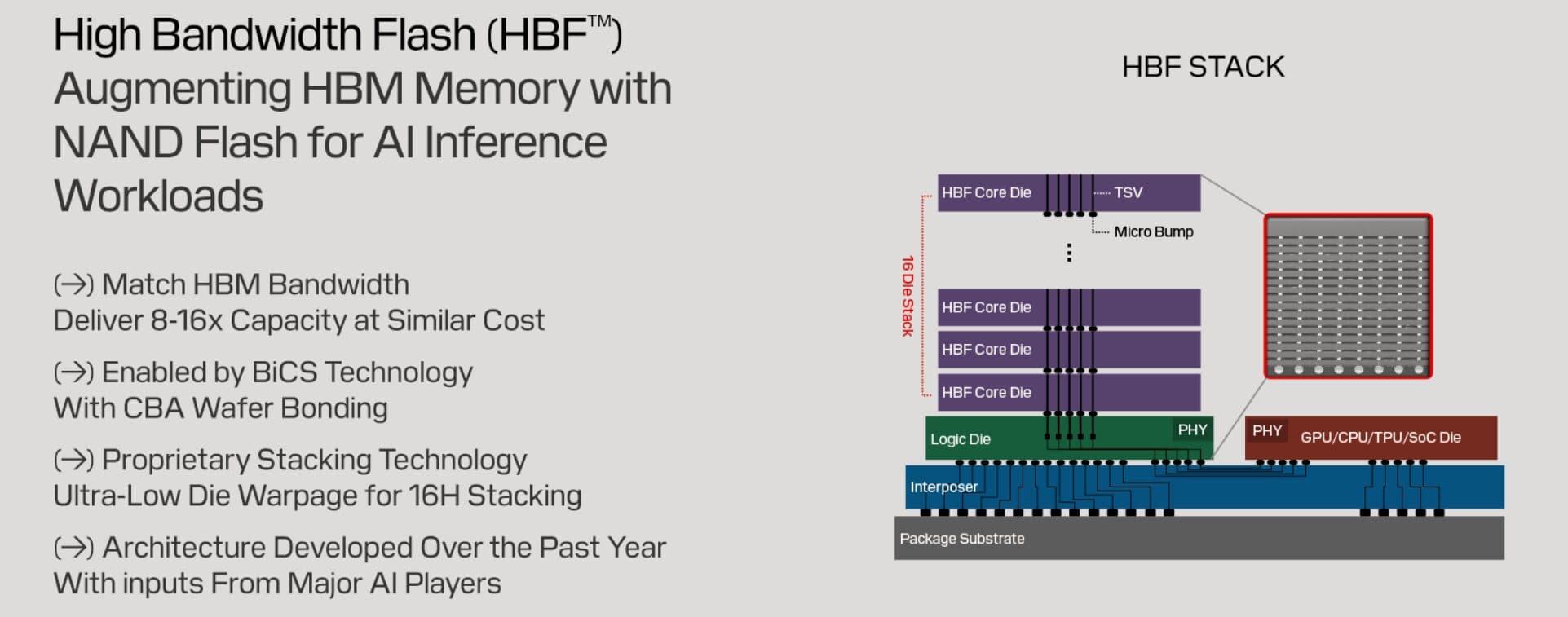 High Bandwidth Flash (HBF™)
Augmenting HBM Memory with NAND Flash for AI Inference Workloads

(→) Match HBM Bandwidth
Deliver 8-16x Capacity at Similar Cost

(→) Enabled by BiCS Technology
With CBA Wafer Bonding

(→) Proprietary Stacking Technology
Ultra-Low Die Warpage for 16H Stacking

(→) Architecture Developed Over the Past Year
With inputs From Major AI Players

HBF STACK

HBF Core Die
TSV
Micro Bump
16 Die Stack
HBF Core Die
HBF Core Die
HBF Core Die
Logic Die
PHY
PHY
GPU/CPU/TPU/SoC Die
Interposer
Package Substrate